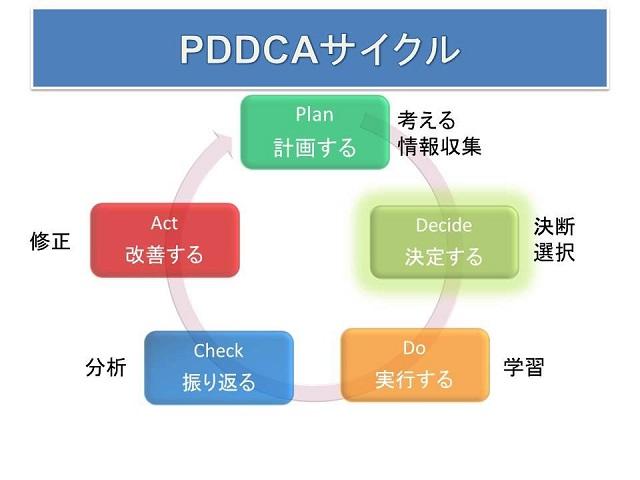 PDDCAサイクル

Plan
計画する

考える
情報収集

Decide
決定する

決断
選択

Do
実行する

学習

Check
振り返る

分析

Act
改善する

修正